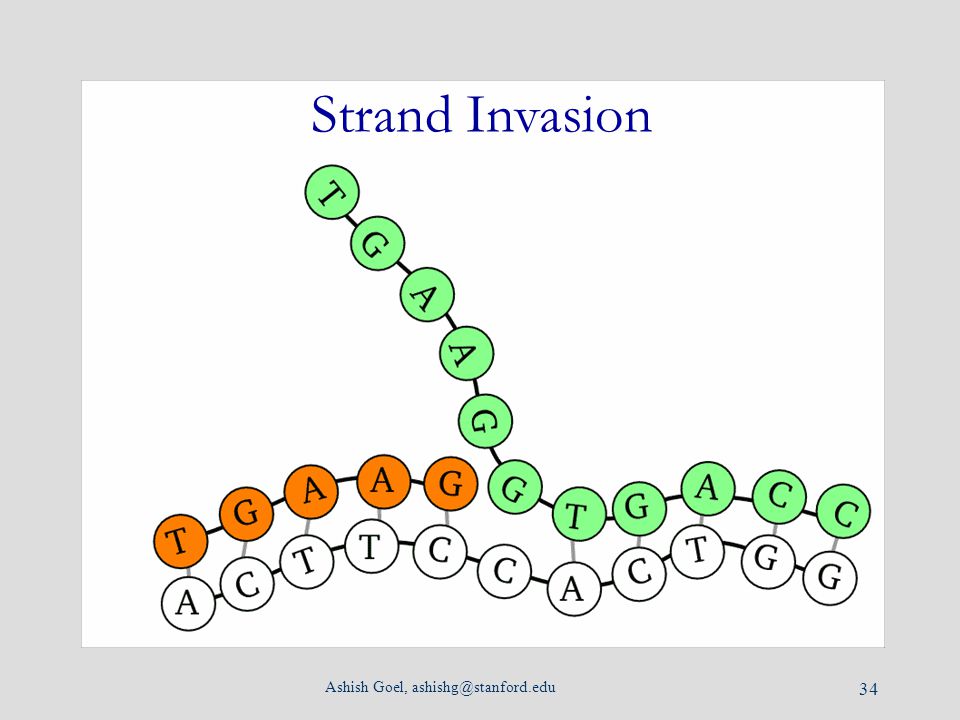 Strand Invasion

T
G
A
A
G
G
T
G
A
C
C

T G A A G

A C T T C C A C T G G

Ashish Goel, ashishg@stanford.edu

34